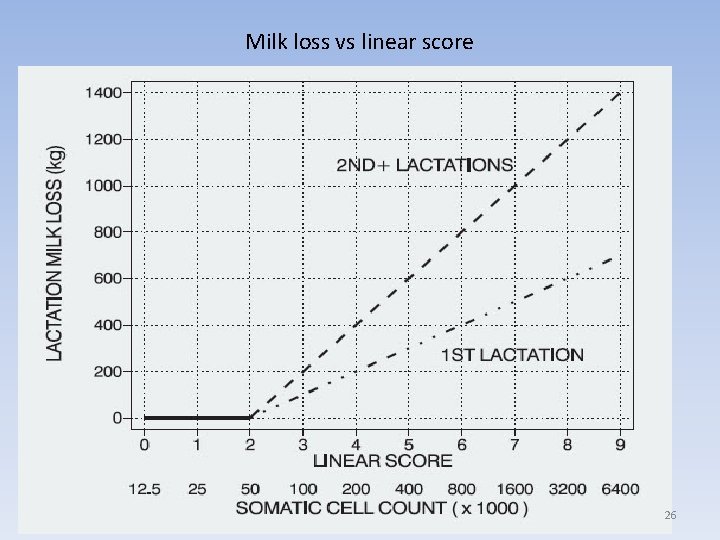 Milk loss vs linear score

LACTATION MILK LOSS (kg)

1400
1200
1000
800
600
400
200
0

2ND+ LACTATIONS

1ST LACTATION

0 1 2 3 4 5 6 7 8 9
LINEAR SCORE

12.5 25 50 100 200 400 800 1600 3200 6400
SOMATIC CELL COUNT ( x 1000 )

26